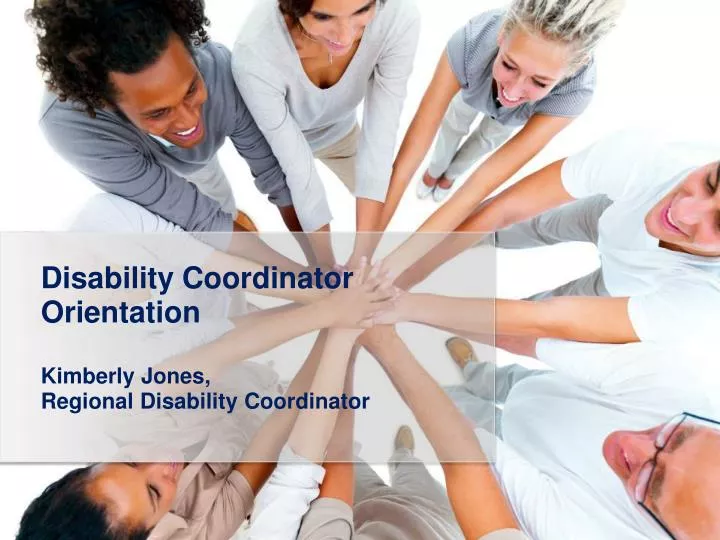 Disability Coordinator Orientation

Kimberly Jones,
Regional Disability Coordinator